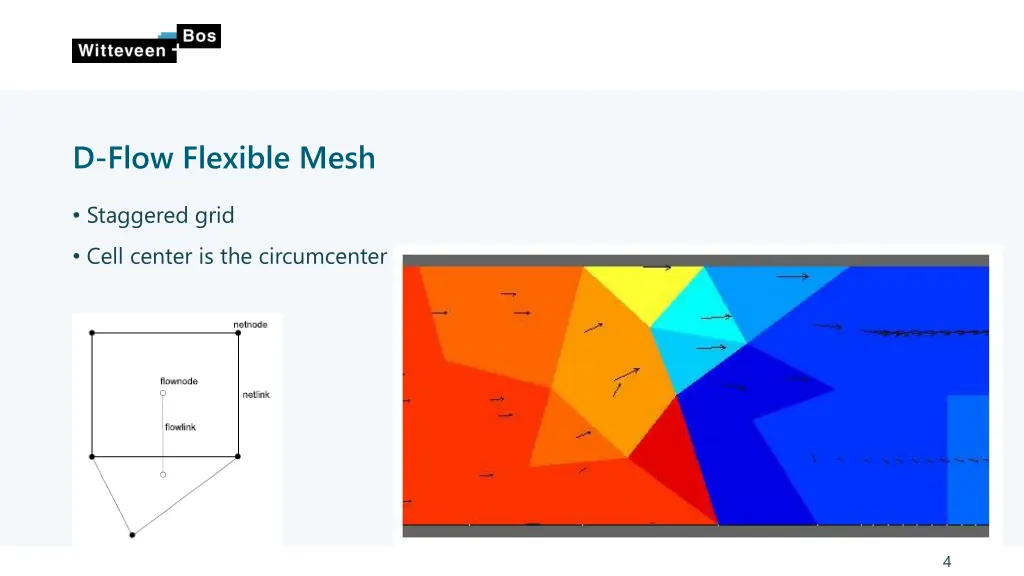 Witteveen + Bos

D-Flow Flexible Mesh

• Staggered grid

• Cell center is the circumcenter

netnode

flownode

netlink

flowlink

4